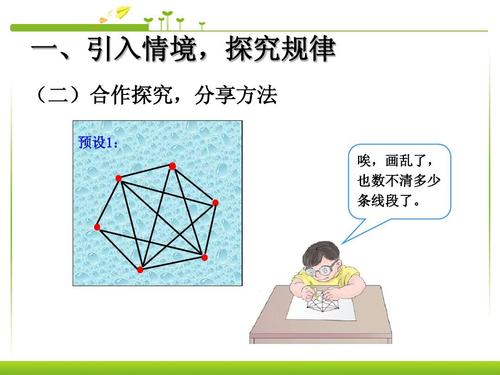 一、引入情境，探究规律

（二）合作探究，分享方法

预设1:

唉，画乱了，也数不清多少条线段了。